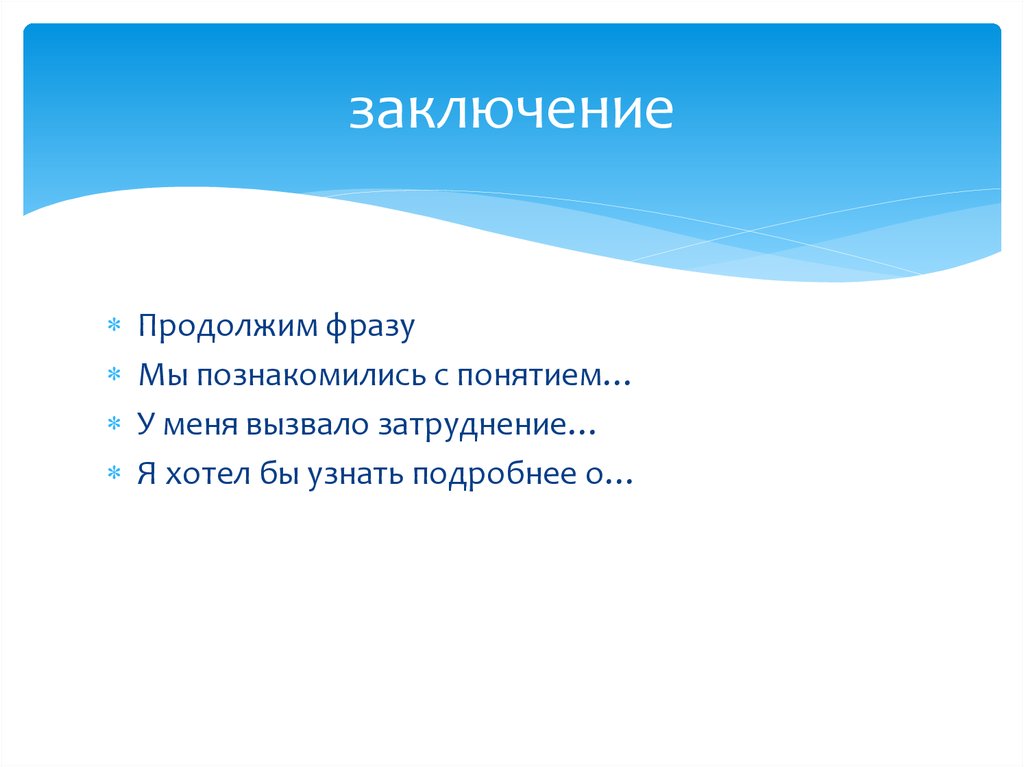 заключение

* Продолжим фразу
* Мы познакомились с понятием…
* У меня вызвало затруднение…
* Я хотел бы узнать подробнее о…